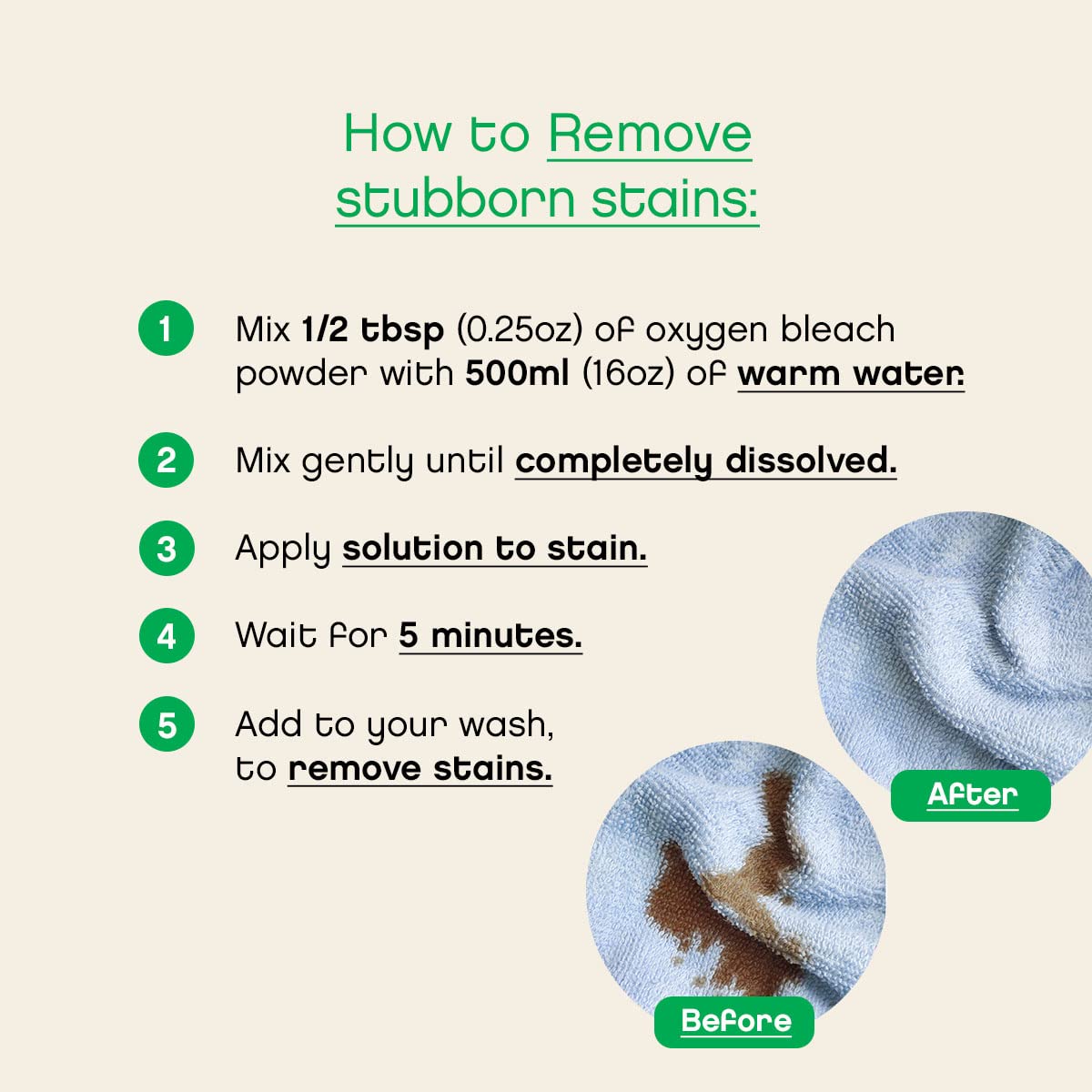 How to Remove stubborn stains:

1 Mix 1/2 tbsp (0.25oz) of oxygen bleach powder with 500ml (16oz) of warm water.

2 Mix gently until completely dissolved.

3 Apply solution to stain.

4 Wait for 5 minutes.

5 Add to your wash, to remove stains.

After

Before